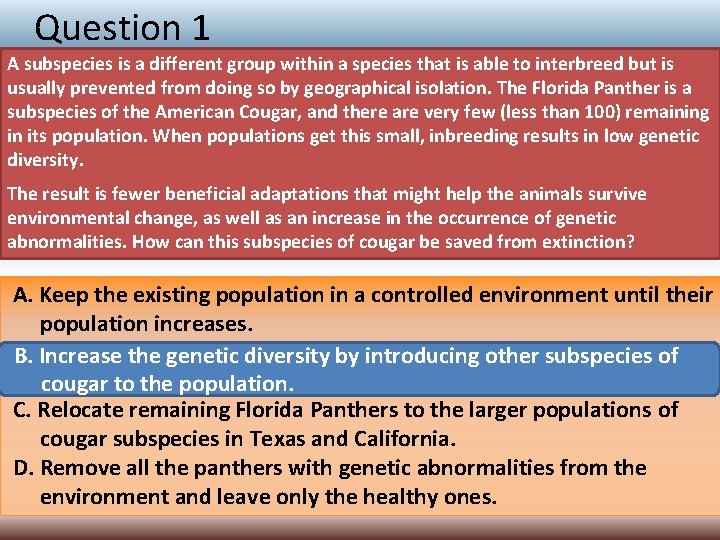 Question 1

A subspecies is a different group within a species that is able to interbreed but is usually prevented from doing so by geographical isolation. The Florida Panther is a subspecies of the American Cougar, and there are very few (less than 100) remaining in its population. When populations get this small, inbreeding results in low genetic diversity.

The result is fewer beneficial adaptations that might help the animals survive environmental change, as well as an increase in the occurrence of genetic abnormalities. How can this subspecies of cougar be saved from extinction?

A. Keep the existing population in a controlled environment until their population increases.

B. Increase the genetic diversity by introducing other subspecies of cougar to the population.

C. Relocate remaining Florida Panthers to the larger populations of cougar subspecies in Texas and California.

D. Remove all the panthers with genetic abnormalities from the environment and leave only the healthy ones.